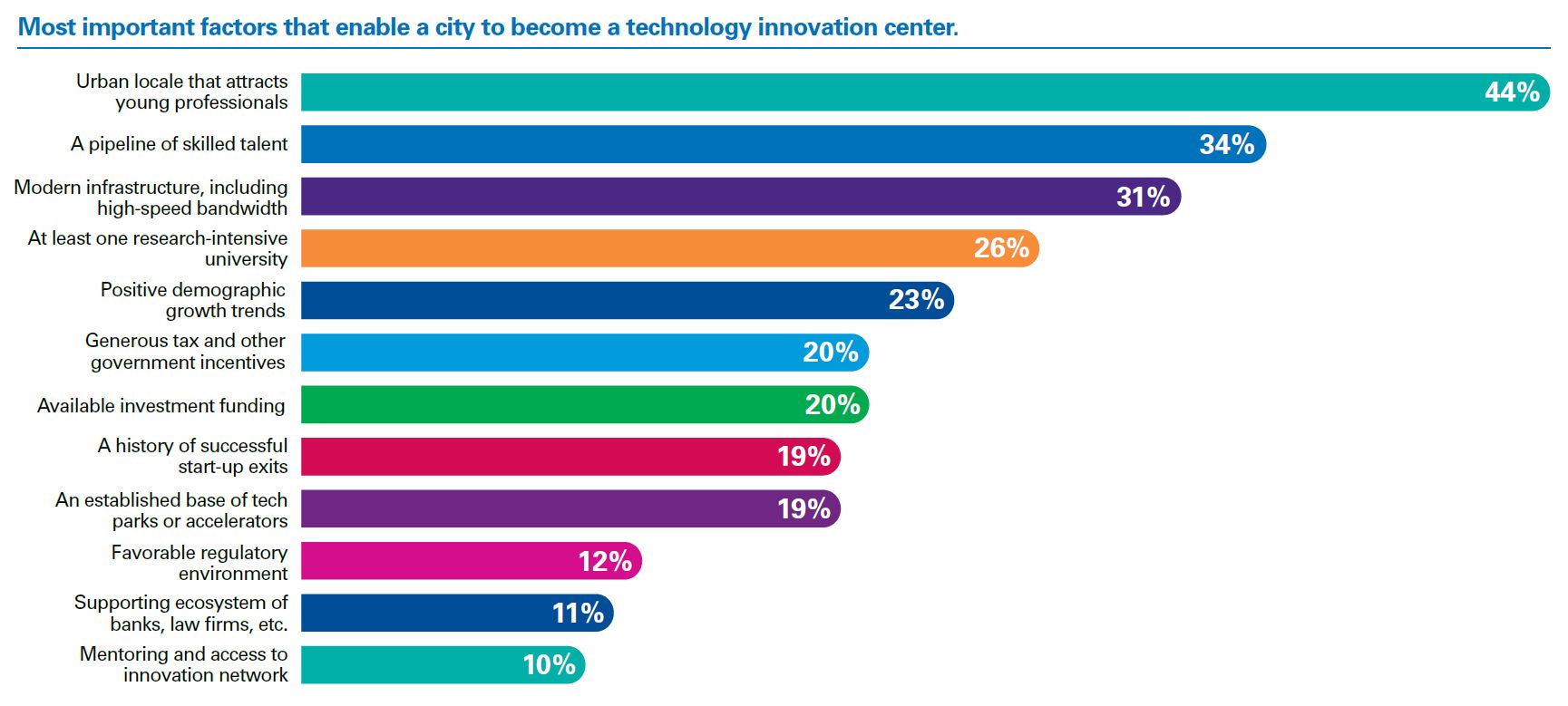 Most important factors that enable a city to become a technology innovation center.

Urban locale that attracts young professionals 44%

A pipeline of skilled talent 34%

Modern infrastructure, including high-speed bandwidth 31%

At least one research-intensive university 26%

Positive demographic growth trends 23%

Generous tax and other government incentives 20%

Available investment funding 20%

A history of successful start-up exits 19%

An established base of tech parks or accelerators 19%

Favorable regulatory environment 12%

Supporting ecosystem of banks, law firms, etc. 11%

Mentoring and access to innovation network 10%